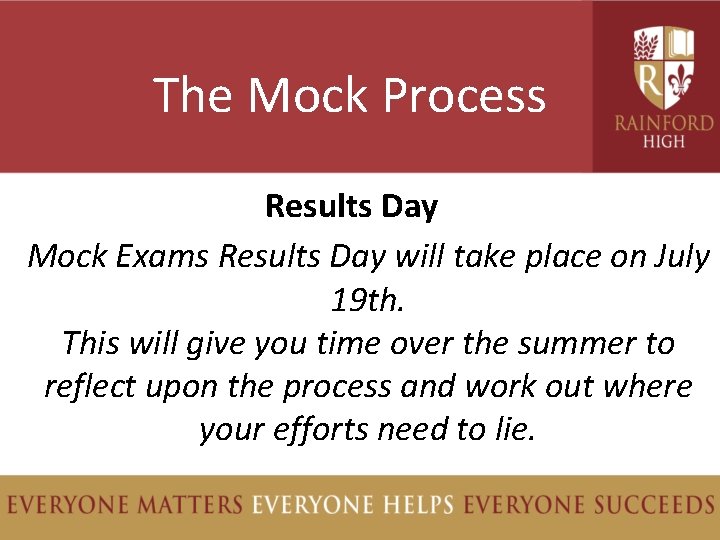 The Mock Process

R
RAINFORD HIGH

Results Day

Mock Exams Results Day will take place on July 19th.
This will give you time over the summer to reflect upon the process and work out where your efforts need to lie.

EVERYONE MATTERS EVERYONE HELPS EVERYONE SUCCEEDS